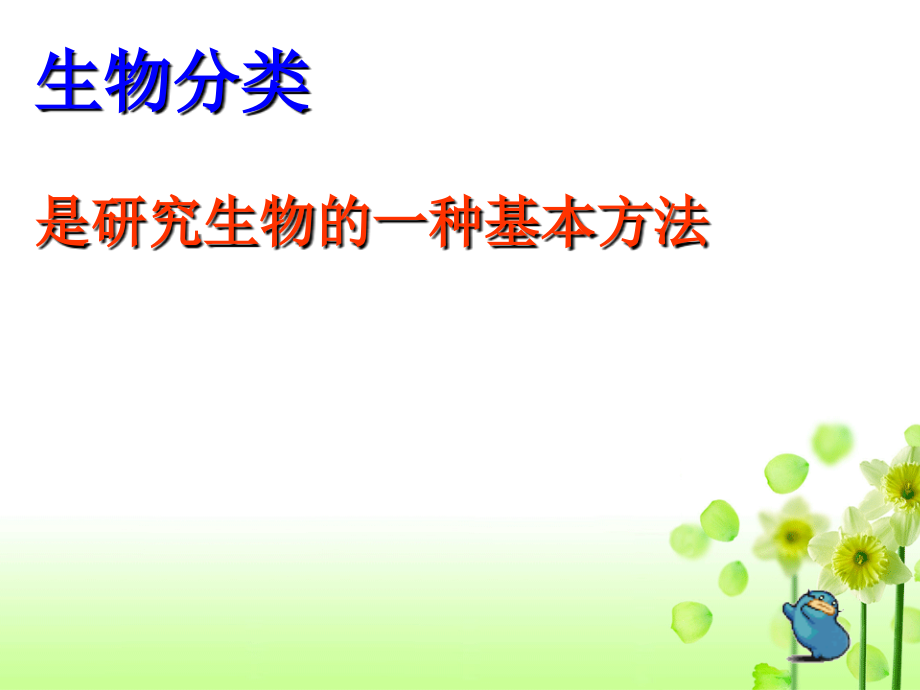 生物分类

是研究生物的一种基本方法